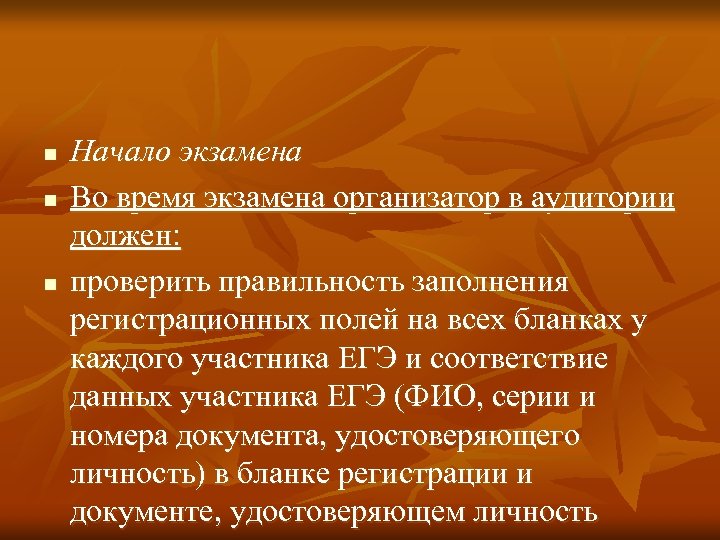 Начало экзамена

Во время экзамена организатор в аудитории должен:

проверить правильность заполнения регистрационных полей на всех бланках у каждого участника ЕГЭ и соответствие данных участника ЕГЭ (ФИО, серии и номера документа, удостоверяющего личность) в бланке регистрации и документе, удостоверяющем личность